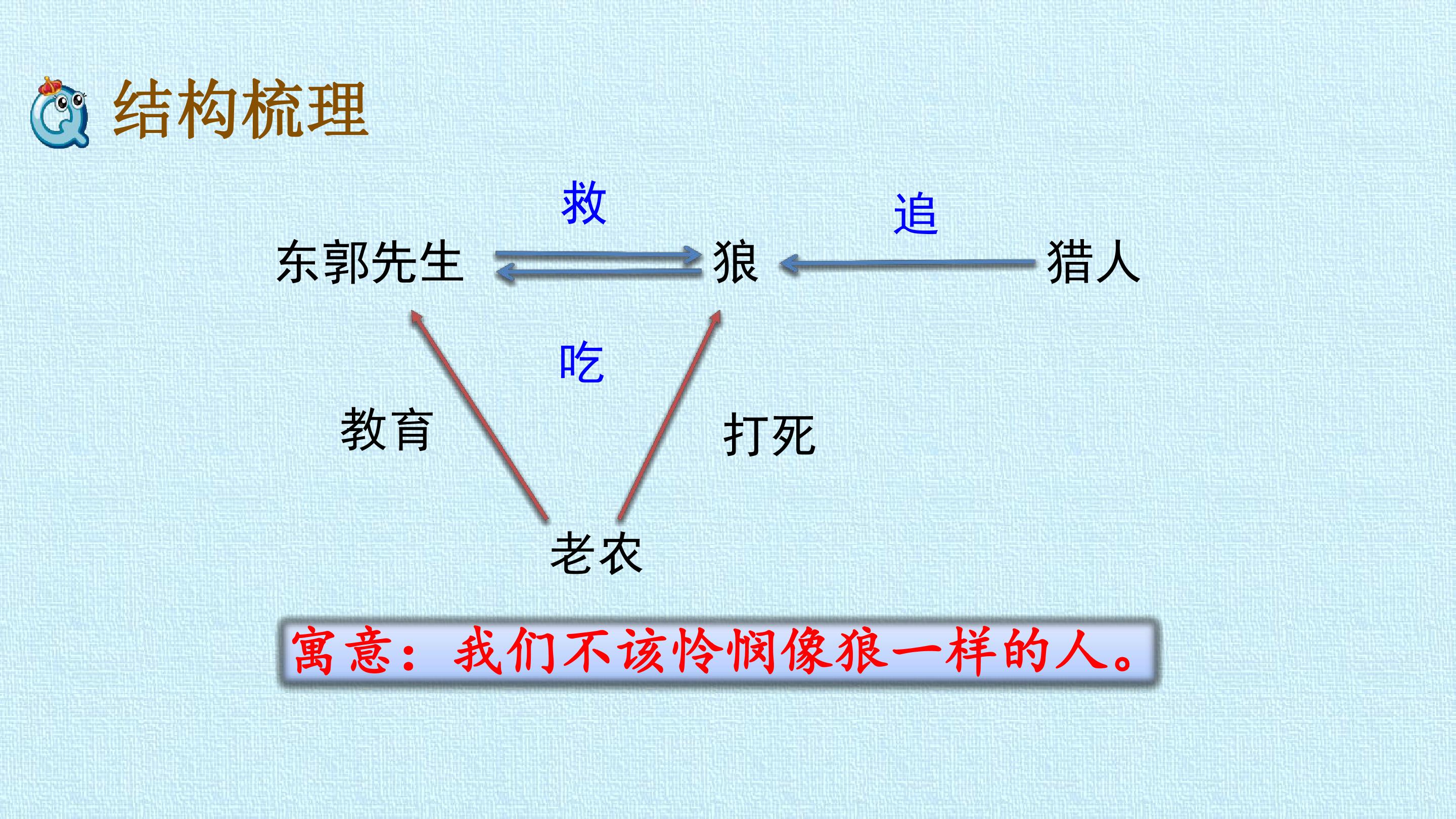 结构梳理

救

追

东郭先生

狼

猎人

吃

教育

打死

老农

寓意：我们不该怜悯像狼一样的人。